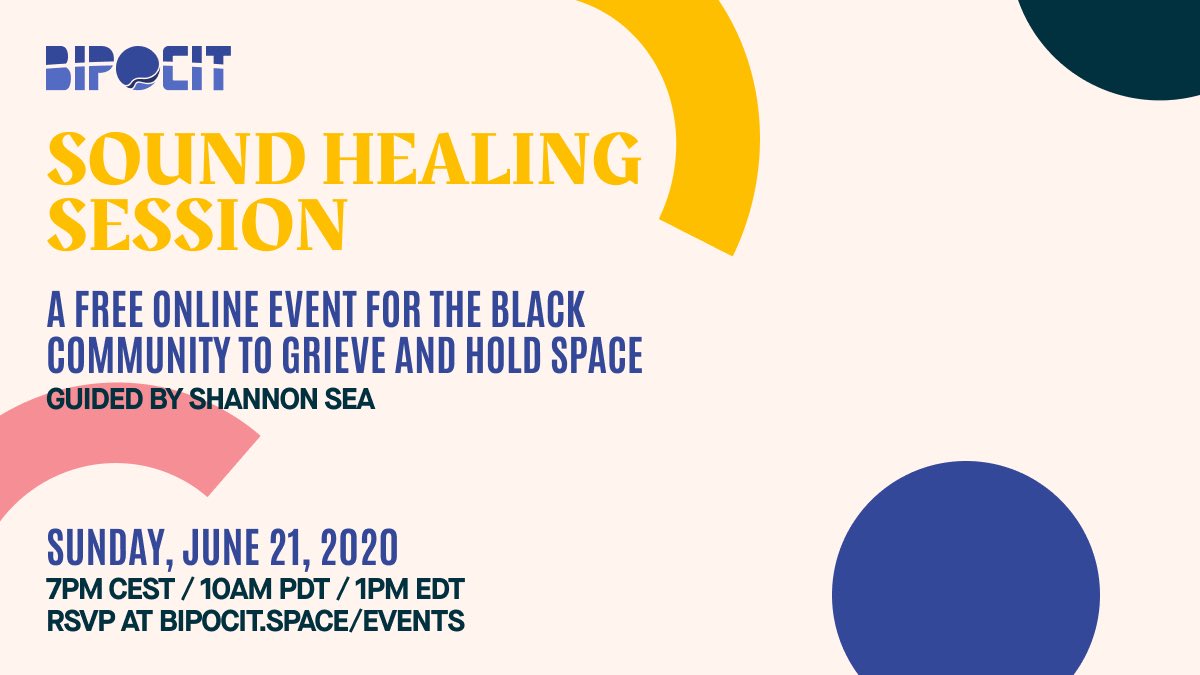 BIPOCIT

SOUND HEALING SESSION

A FREE ONLINE EVENT FOR THE BLACK COMMUNITY TO GRIEVE AND HOLD SPACE
GUIDED BY SHANNON SEA

SUNDAY, JUNE 21, 2020
7PM CEST / 10AM PDT / 1PM EDT
RSVP AT BIPOCIT.SPACE/EVENTS